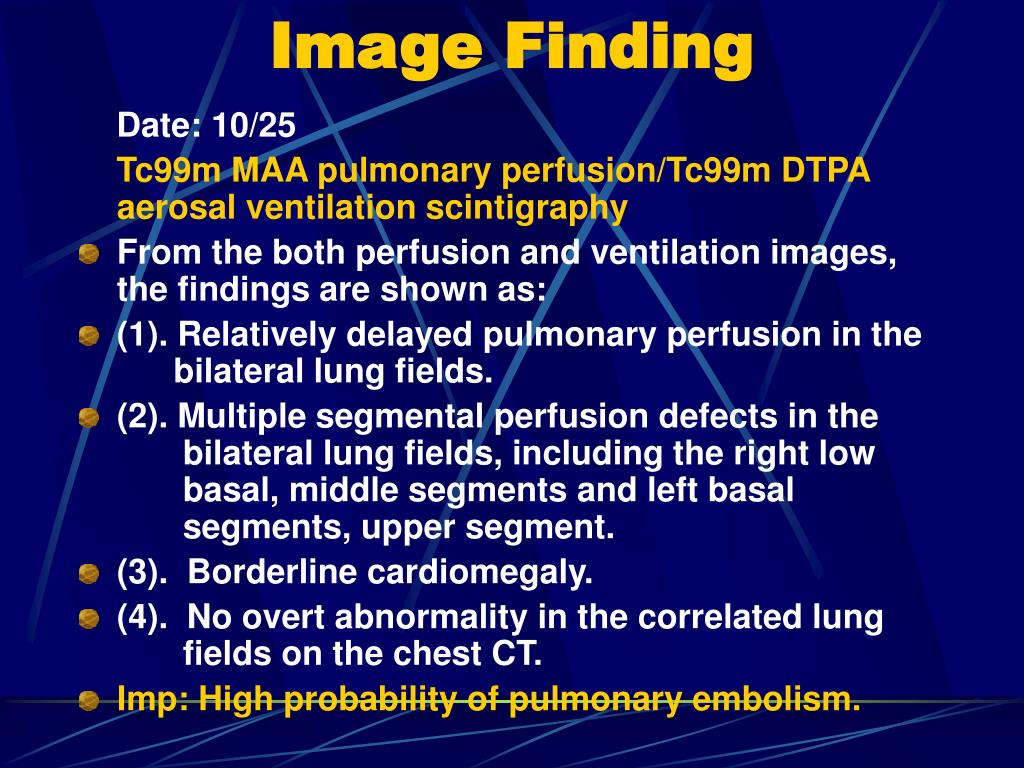 Image Finding

Date: 10/25

Tc99m MAA pulmonary perfusion/Tc99m DTPA aerosal ventilation scintigraphy

From the both perfusion and ventilation images, the findings are shown as:

(1). Relatively delayed pulmonary perfusion in the bilateral lung fields.

(2). Multiple segmental perfusion defects in the bilateral lung fields, including the right low basal, middle segments and left basal segments, upper segment.

(3). Borderline cardiomegaly.

(4). No overt abnormality in the correlated lung fields on the chest CT.

Imp: High probability of pulmonary embolism.